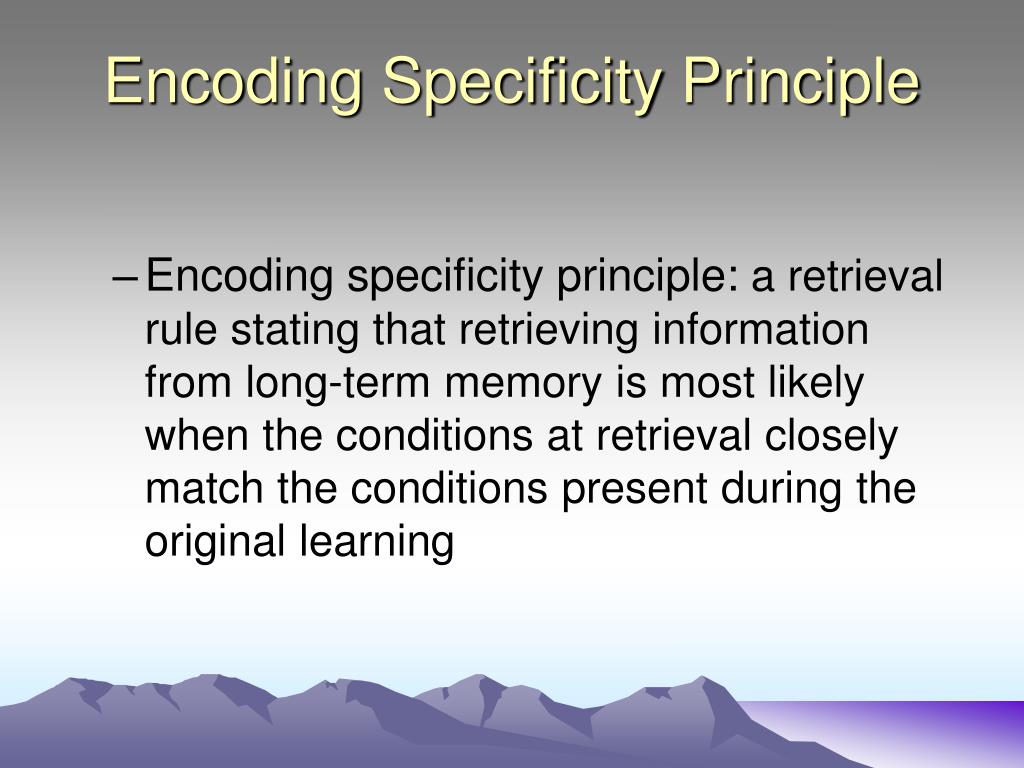 Encoding Specificity Principle

– Encoding specificity principle: a retrieval rule stating that retrieving information from long-term memory is most likely when the conditions at retrieval closely match the conditions present during the original learning